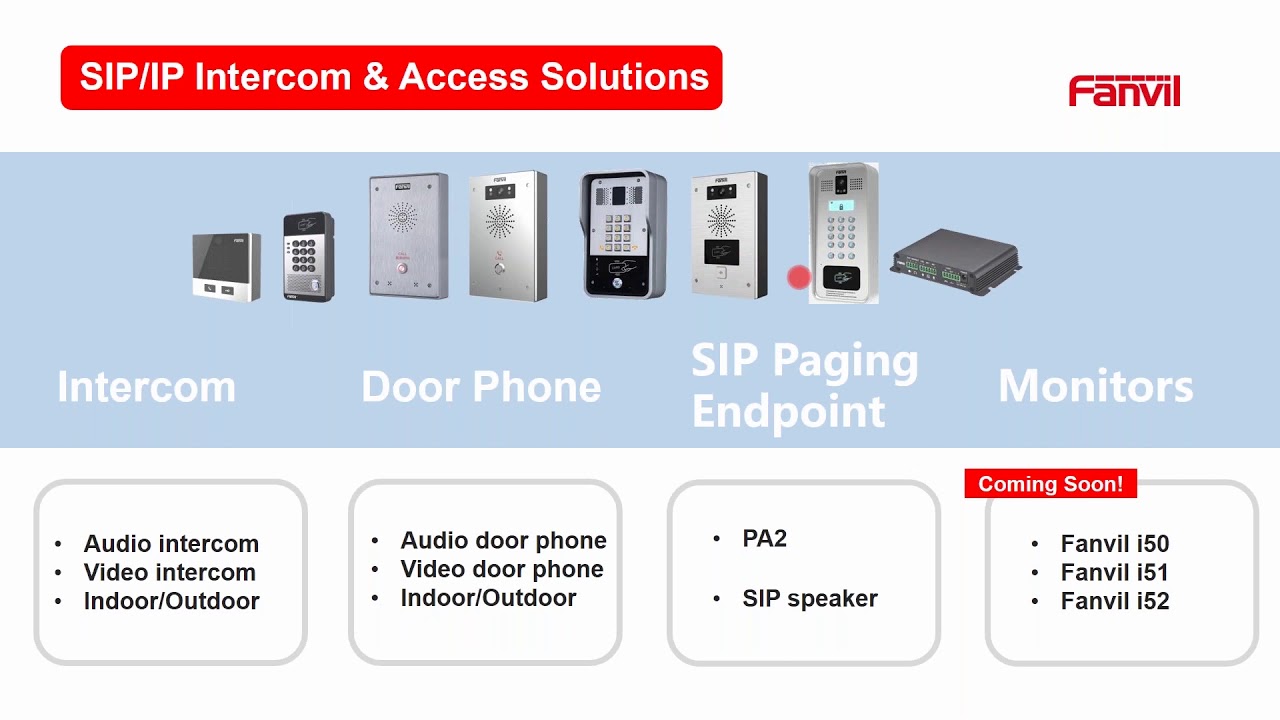 SIP/IP Intercom & Access Solutions

Fanvil

Intercom

Door Phone

SIP Paging Endpoint

Monitors

- Audio intercom
- Video intercom
- Indoor/Outdoor

- Audio door phone
- Video door phone
- Indoor/Outdoor

- PA2
- SIP speaker

Coming Soon!

- Fanvil i50
- Fanvil i51
- Fanvil i52